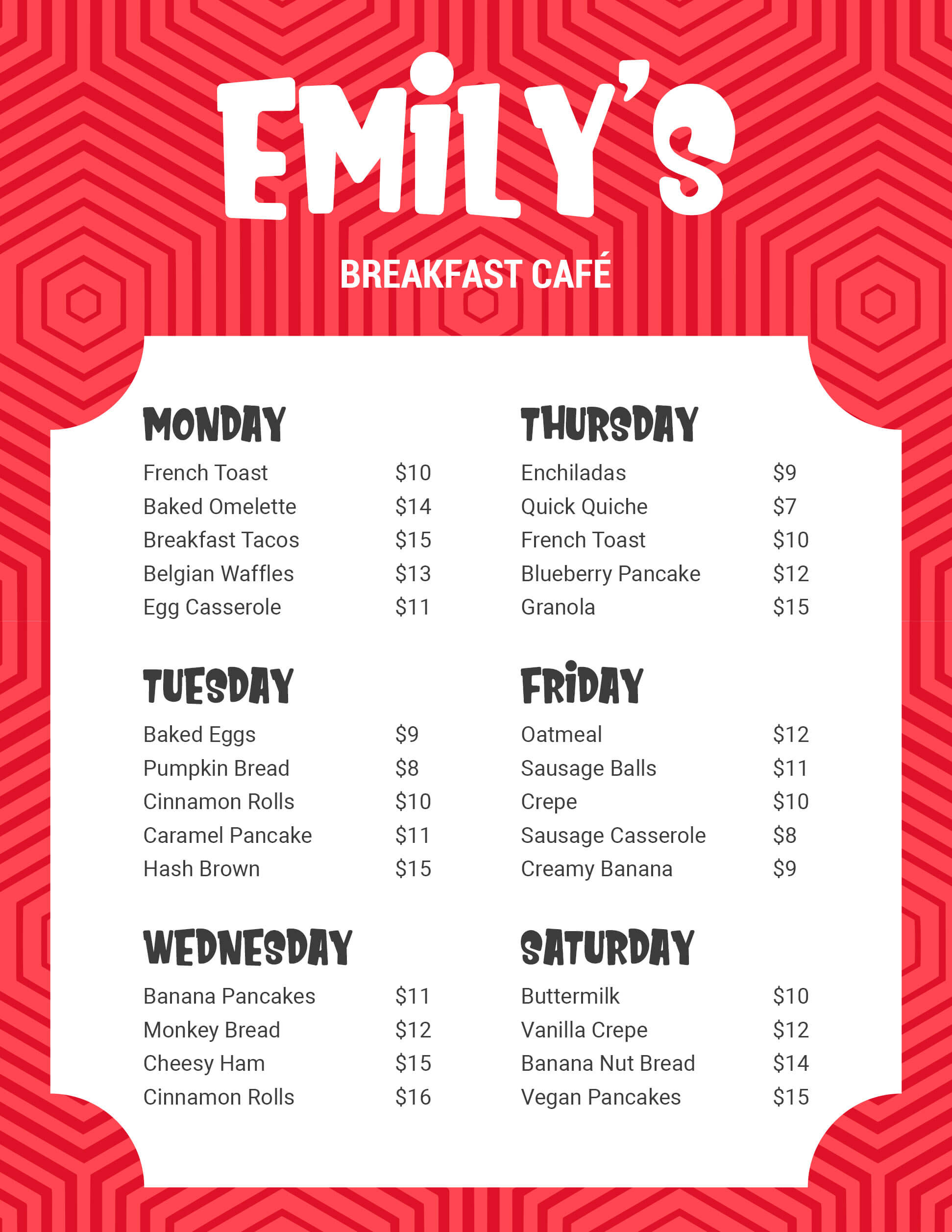 EMiLY'S

BREAKFAST CAFÉ

MONDAY

French Toast $10
Baked Omelette $14
Breakfast Tacos $15
Belgian Waffles $13
Egg Casserole $11

TUESDAY

Baked Eggs $9
Pumpkin Bread $8
Cinnamon Rolls $10
Caramel Pancake $11
Hash Brown $15

WEDNESDAY

Banana Pancakes $11
Monkey Bread $12
Cheesy Ham $15
Cinnamon Rolls $16

THURSDAY

Enchiladas $9
Quick Quiche $7
French Toast $10
Blueberry Pancake $12
Granola $15

FRiDAY

Oatmeal $12
Sausage Balls $11
Crepe $10
Sausage Casserole $8
Creamy Banana $9

SATURDAY

Buttermilk $10
Vanilla Crepe $12
Banana Nut Bread $14
Vegan Pancakes $15